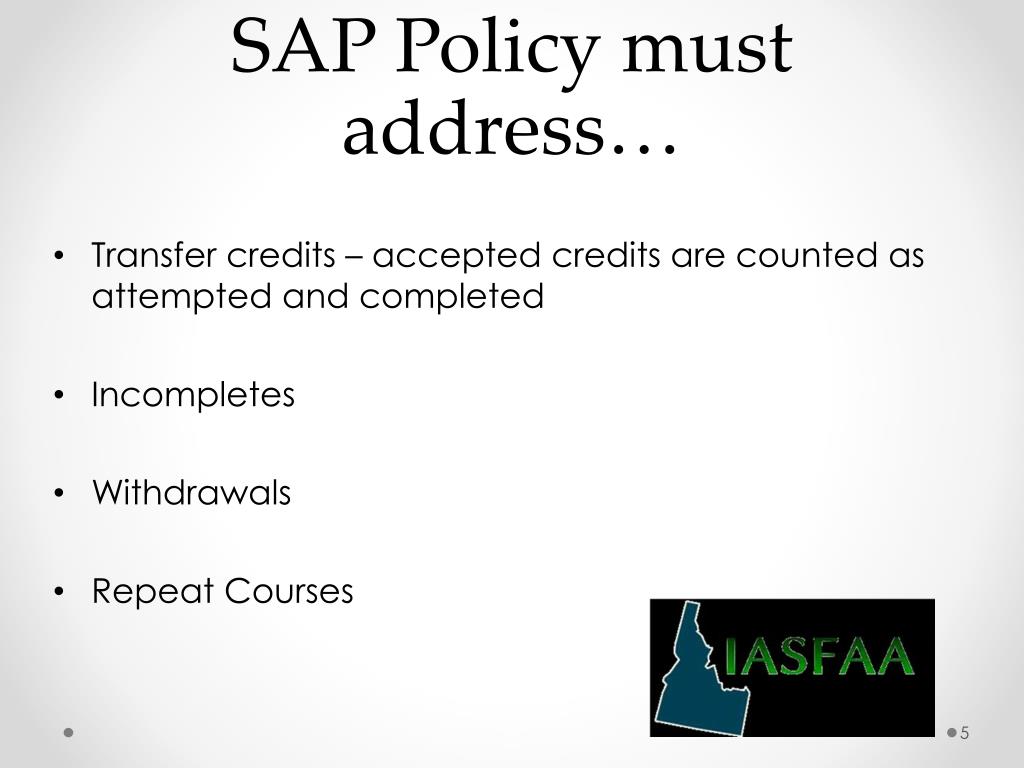 SAP Policy must address…

• Transfer credits – accepted credits are counted as attempted and completed

• Incompletes

• Withdrawals

• Repeat Courses

IASFAA

5